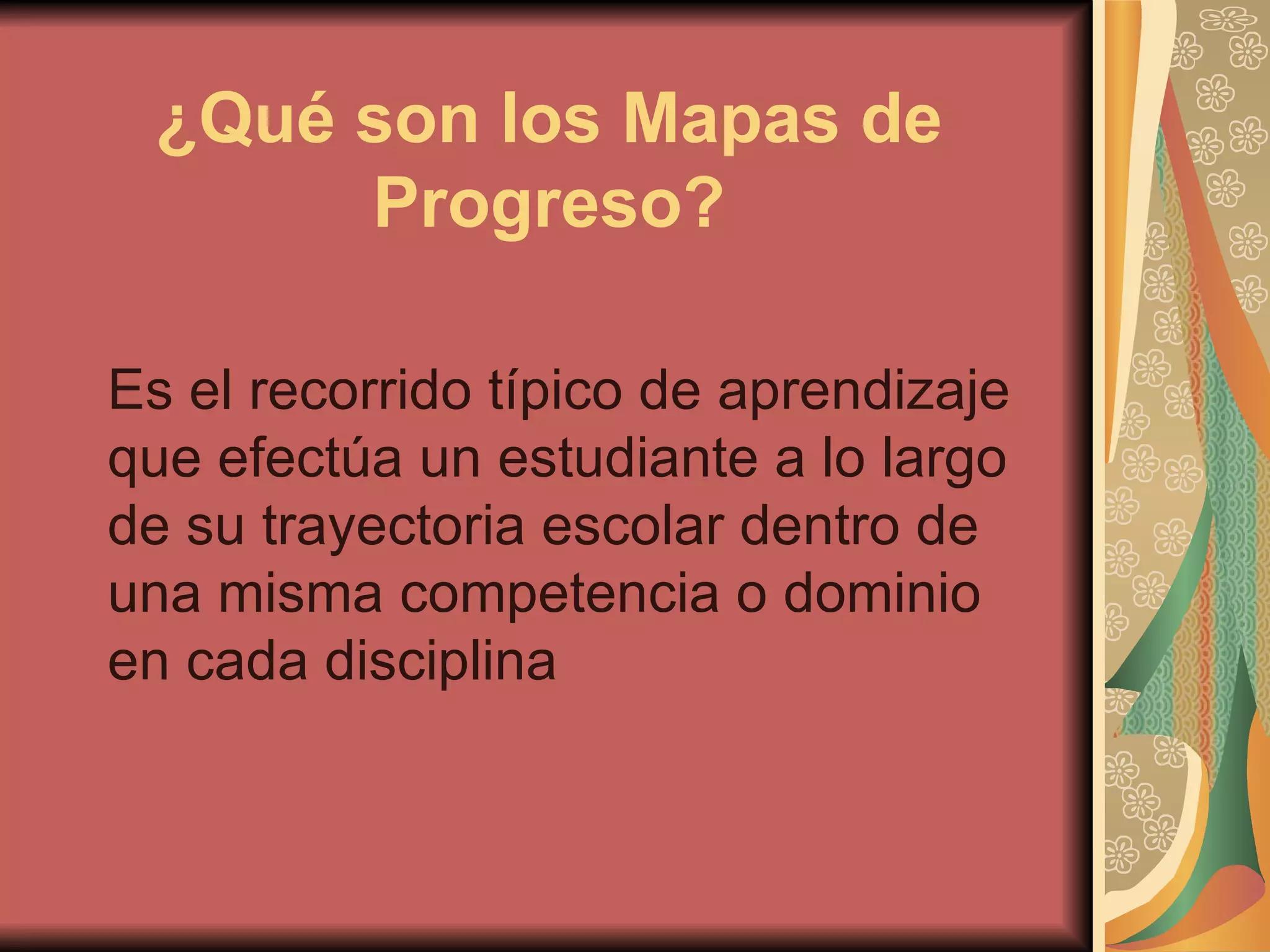 ¿Qué son los Mapas de Progreso?

Es el recorrido típico de aprendizaje que efectúa un estudiante a lo largo de su trayectoria escolar dentro de una misma competencia o dominio en cada disciplina